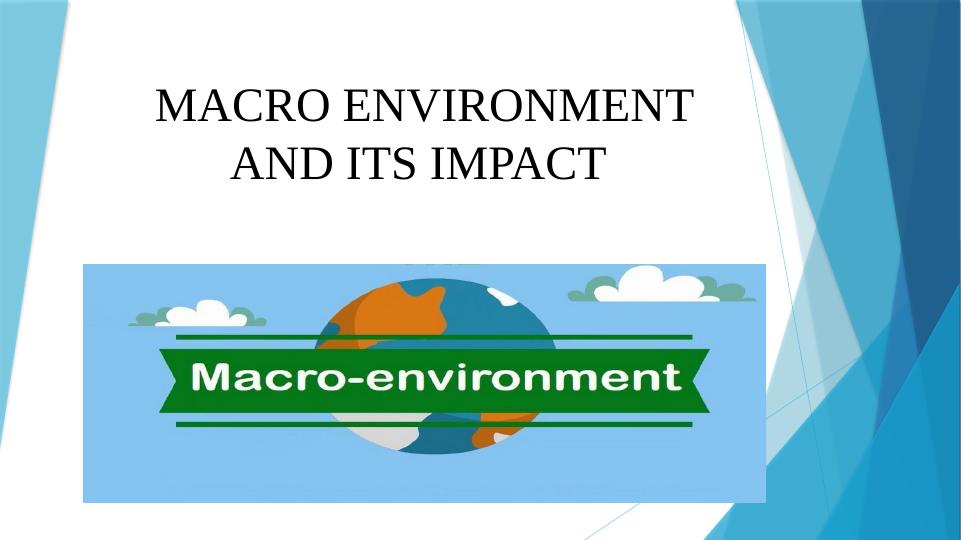 MACRO ENVIRONMENT AND ITS IMPACT

Macro-environment